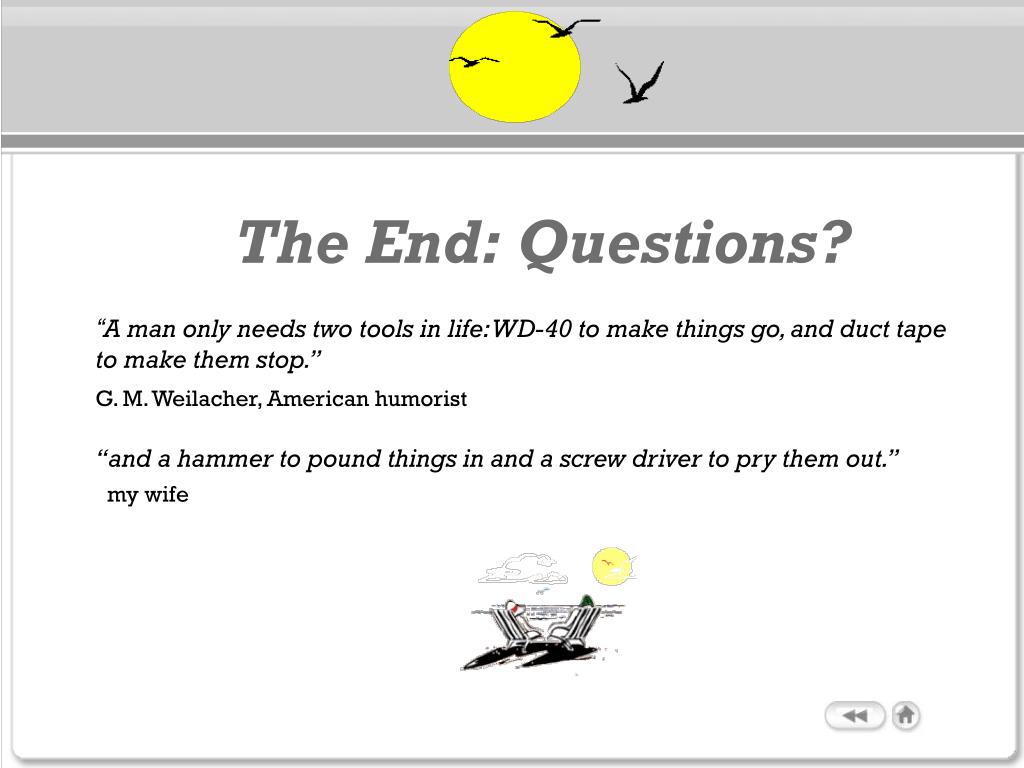 The End: Questions?

“A man only needs two tools in life: WD-40 to make things go, and duct tape to make them stop.”

G. M. Weilacher, American humorist

“and a hammer to pound things in and a screw driver to pry them out.”

my wife